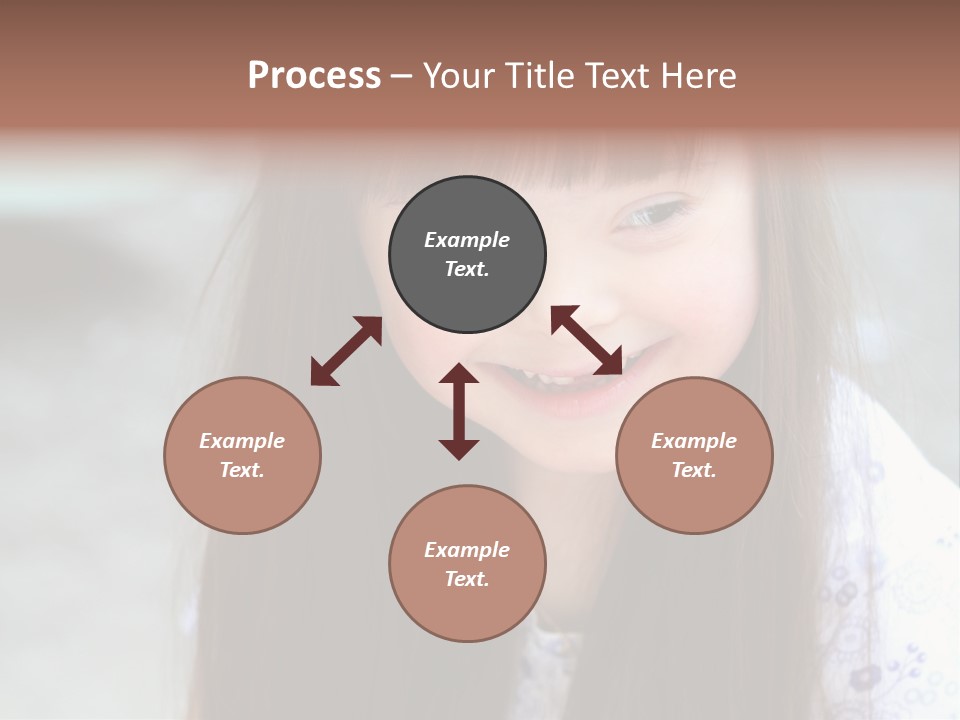 Process – Your Title Text Here

Example Text.

Example Text.

Example Text.

Example Text.